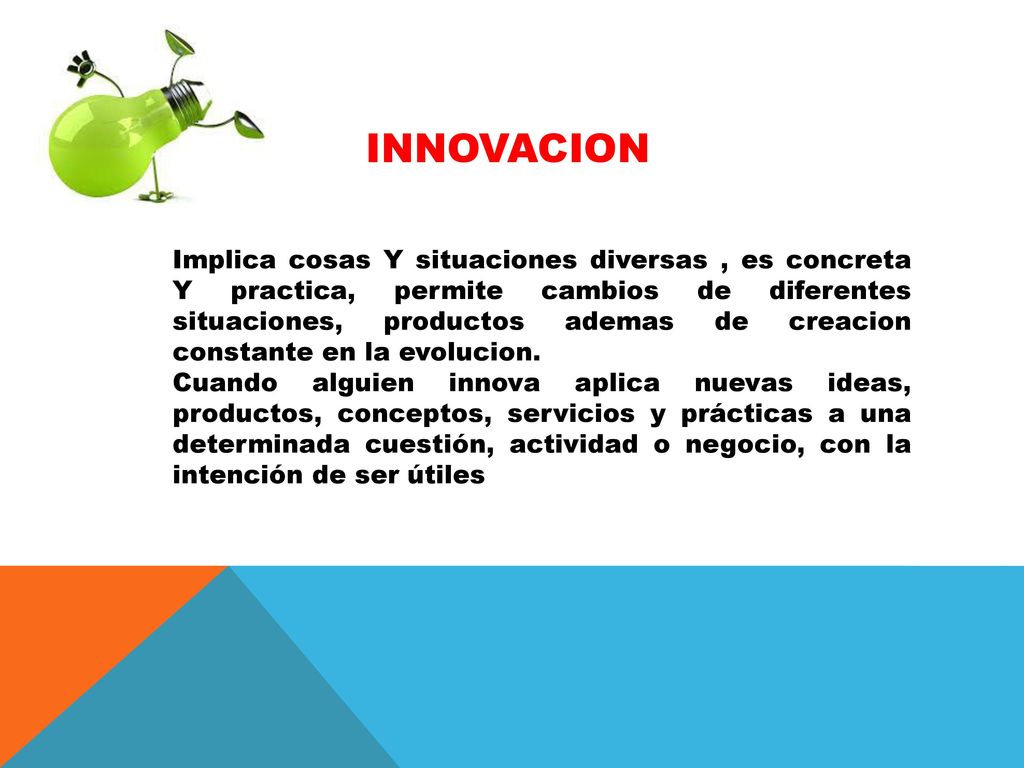 INNOVACION

Implica cosas Y situaciones diversas , es concreta Y practica, permite cambios de diferentes situaciones, productos ademas de creacion constante en la evolucion.
Cuando alguien innova aplica nuevas ideas, productos, conceptos, servicios y prácticas a una determinada cuestión, actividad o negocio, con la intención de ser útiles